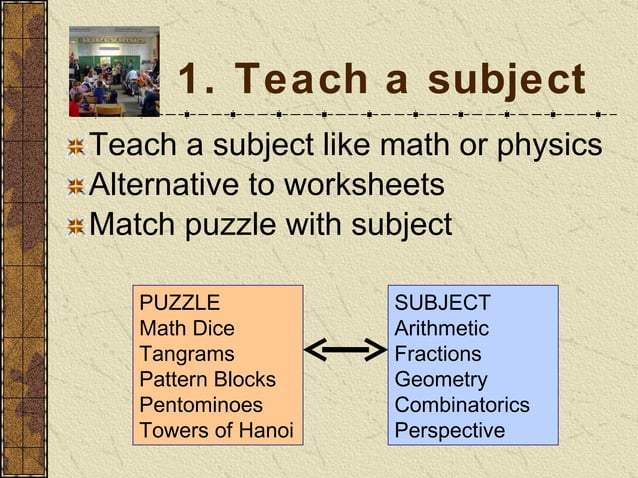 1. Teach a subject

Teach a subject like math or physics
Alternative to worksheets
Match puzzle with subject

PUZZLE
Math Dice
Tangrams
Pattern Blocks
Pentominoes
Towers of Hanoi

SUBJECT
Arithmetic
Fractions
Geometry
Combinatorics
Perspective